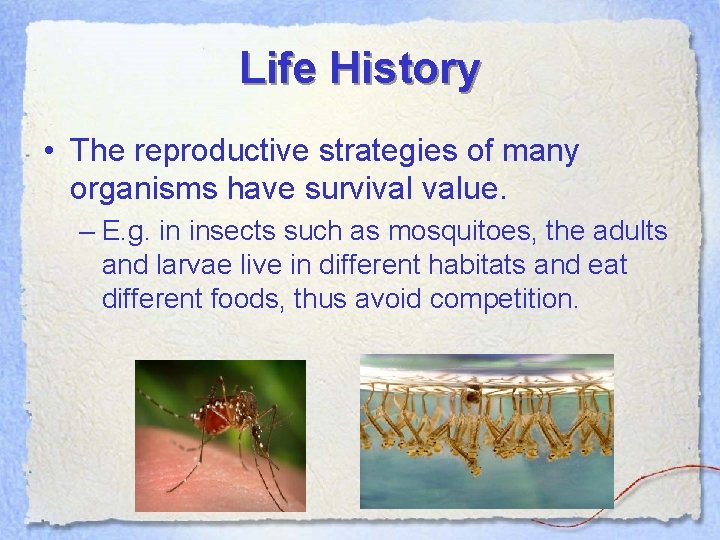 Life History

• The reproductive strategies of many organisms have survival value.

– E.g. in insects such as mosquitoes, the adults and larvae live in different habitats and eat different foods, thus avoid competition.